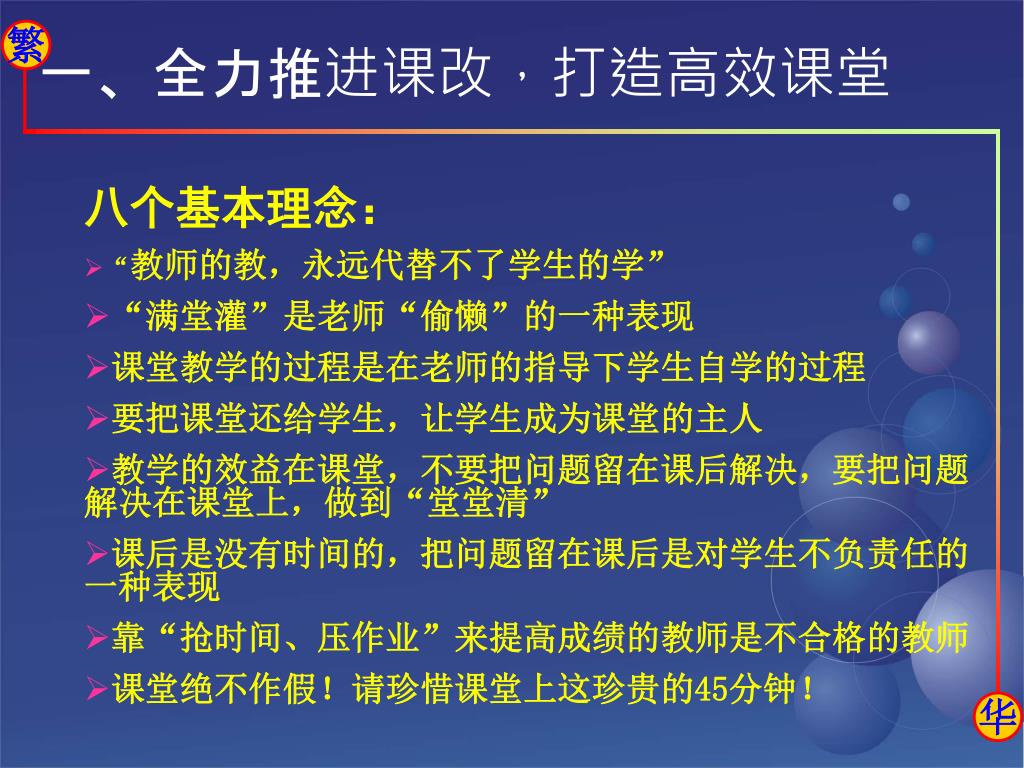 繁

一、全力推进课改，打造高效课堂

八个基本理念：

➢“教师的教，永远代替不了学生的学”

➢“满堂灌”是老师“偷懒”的一种表现

➢课堂教学的过程是在老师的指导下学生自学的过程

➢要把课堂还给学生，让学生成为课堂的主人

➢教学的效益在课堂，不要把问题留在课后解决，要把问题解决在课堂上，做到“堂堂清”

➢课后是没有时间的，把问题留在课后是对学生不负责任的一种表现

➢靠“抢时间、压作业”来提高成绩的教师是不合格的教师

➢课堂绝不作假！请珍惜课堂上这珍贵的45分钟！

华